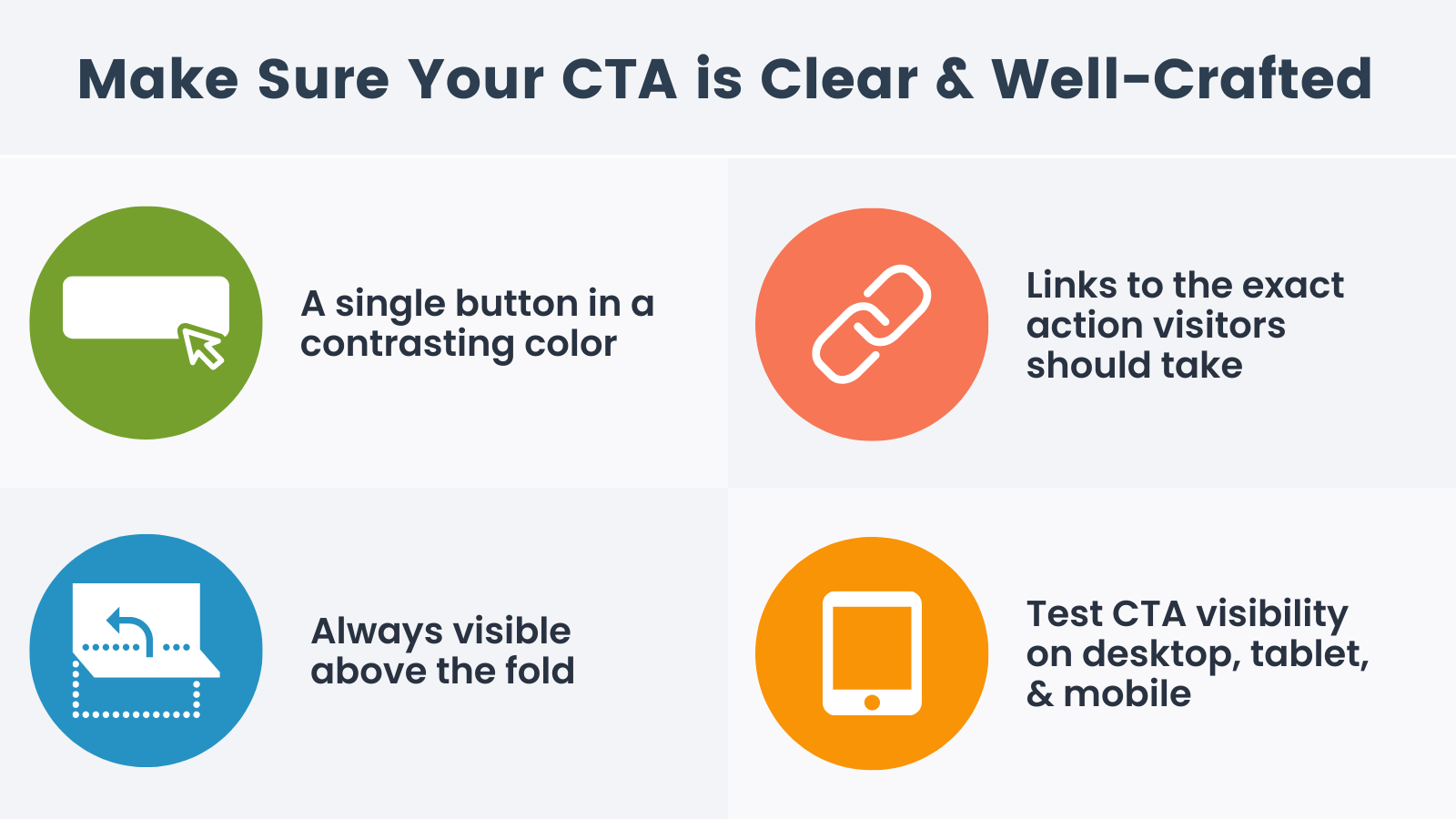 Make Sure Your CTA is Clear & Well-Crafted

A single button in a contrasting color

Links to the exact action visitors should take

Always visible above the fold

Test CTA visibility on desktop, tablet, & mobile